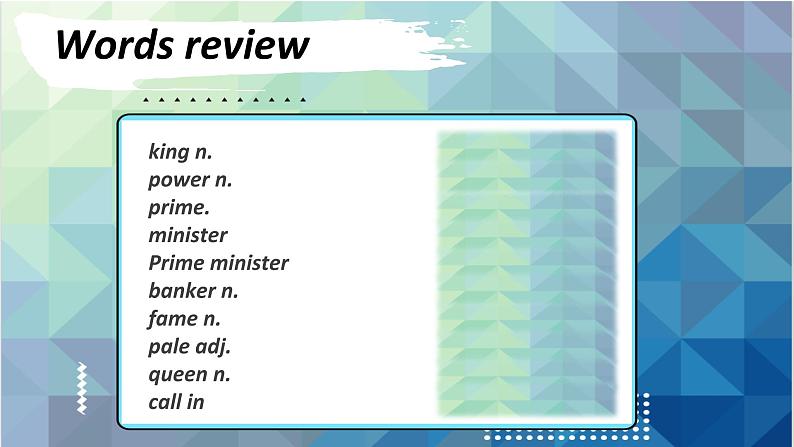 Words review

king n.
power n.
prime.
minister
Prime minister
banker n.
fame n.
pale adj.
queen n.
call in